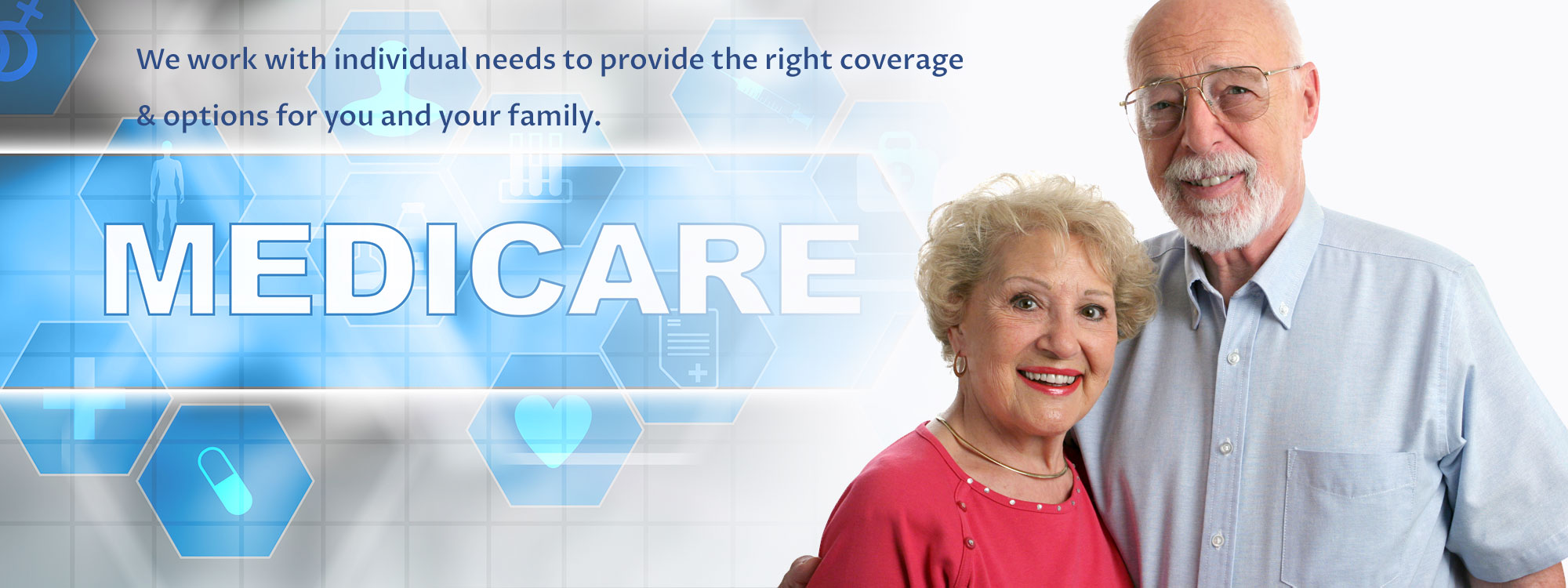 We work with individual needs to provide the right coverage & options for you and your family.

MEDICARE